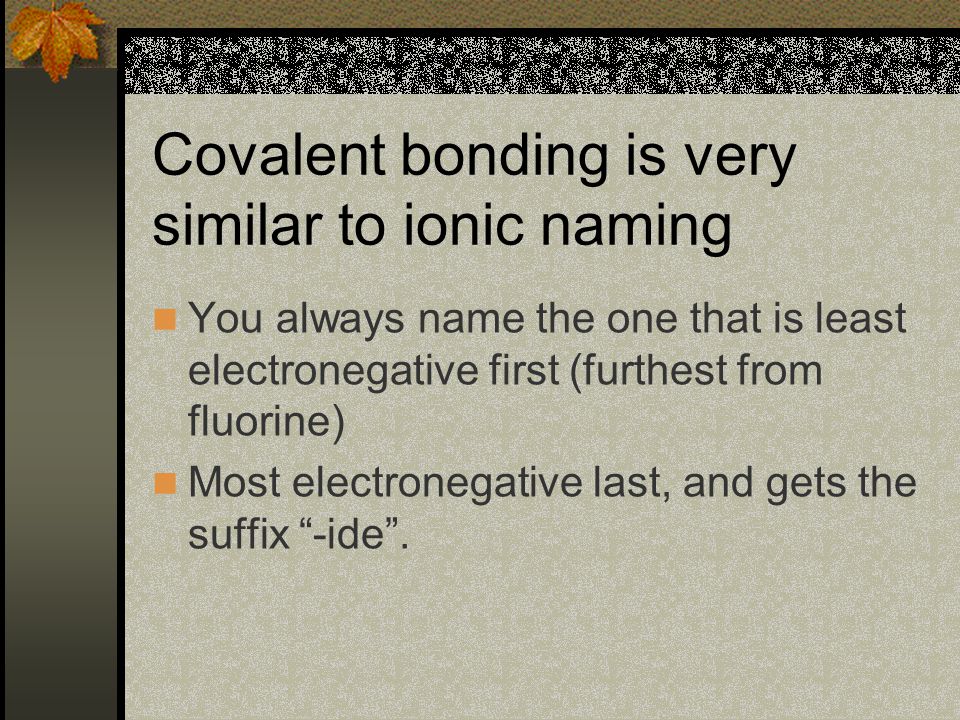 Covalent bonding is very similar to ionic naming

You always name the one that is least electronegative first (furthest from fluorine)

Most electronegative last, and gets the suffix “-ide”.